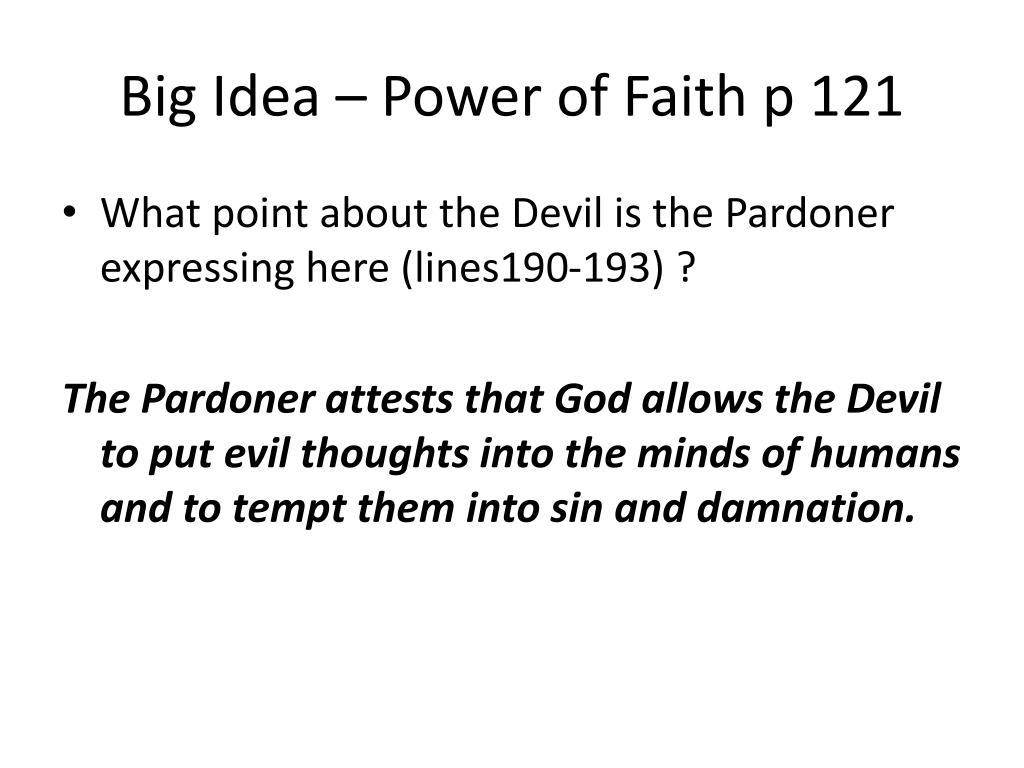 Big Idea – Power of Faith p 121

• What point about the Devil is the Pardoner expressing here (lines190-193) ?

The Pardoner attests that God allows the Devil to put evil thoughts into the minds of humans and to tempt them into sin and damnation.